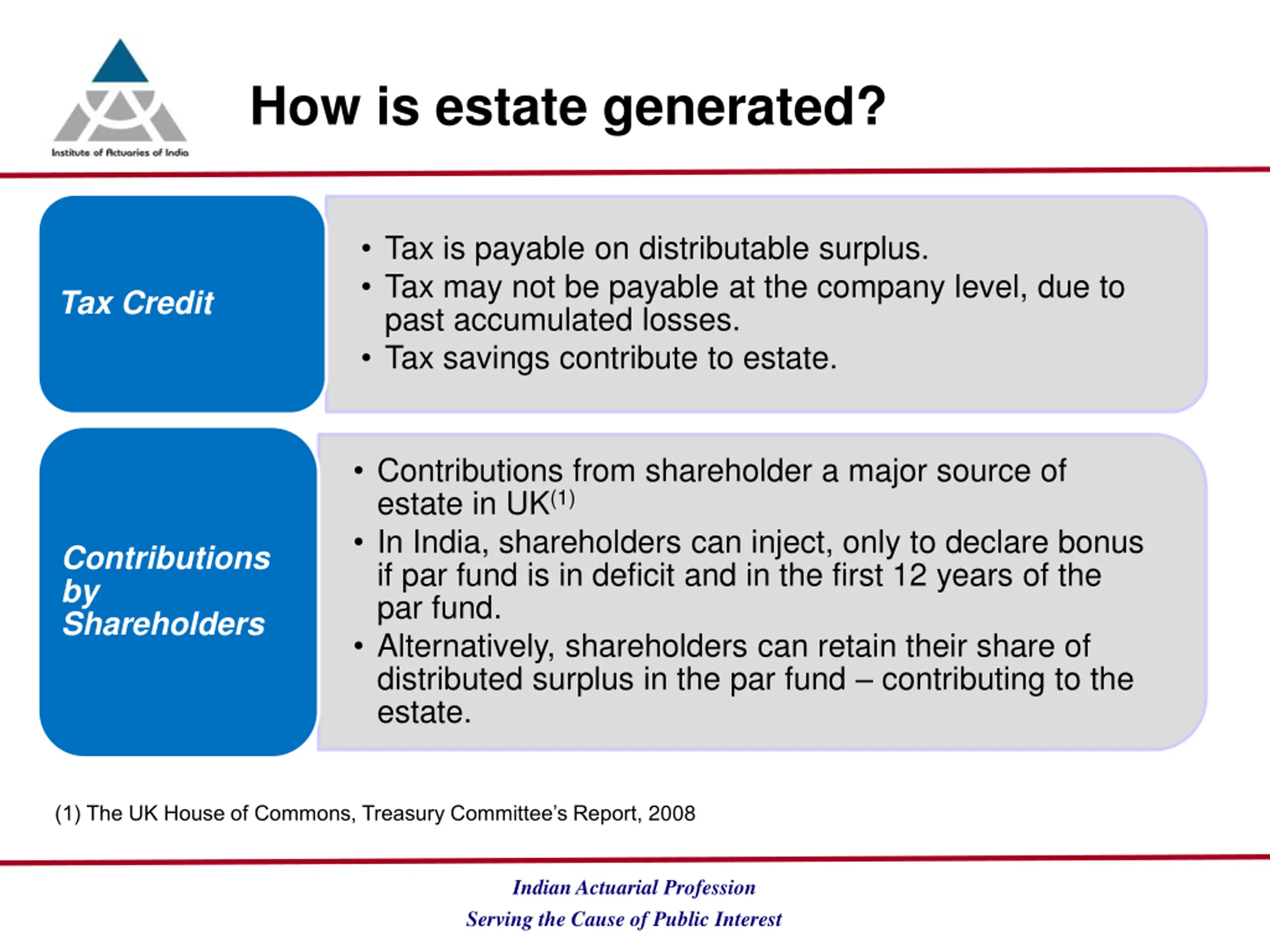 Institute of Actuaries of India

How is estate generated?

Tax Credit

• Tax is payable on distributable surplus.
• Tax may not be payable at the company level, due to past accumulated losses.
• Tax savings contribute to estate.

Contributions by Shareholders

• Contributions from shareholder a major source of estate in UK$^{(1)}$
• In India, shareholders can inject, only to declare bonus if par fund is in deficit and in the first 12 years of the par fund.
• Alternatively, shareholders can retain their share of distributed surplus in the par fund – contributing to the estate.

(1) The UK House of Commons, Treasury Committee's Report, 2008

Indian Actuarial Profession
Serving the Cause of Public Interest